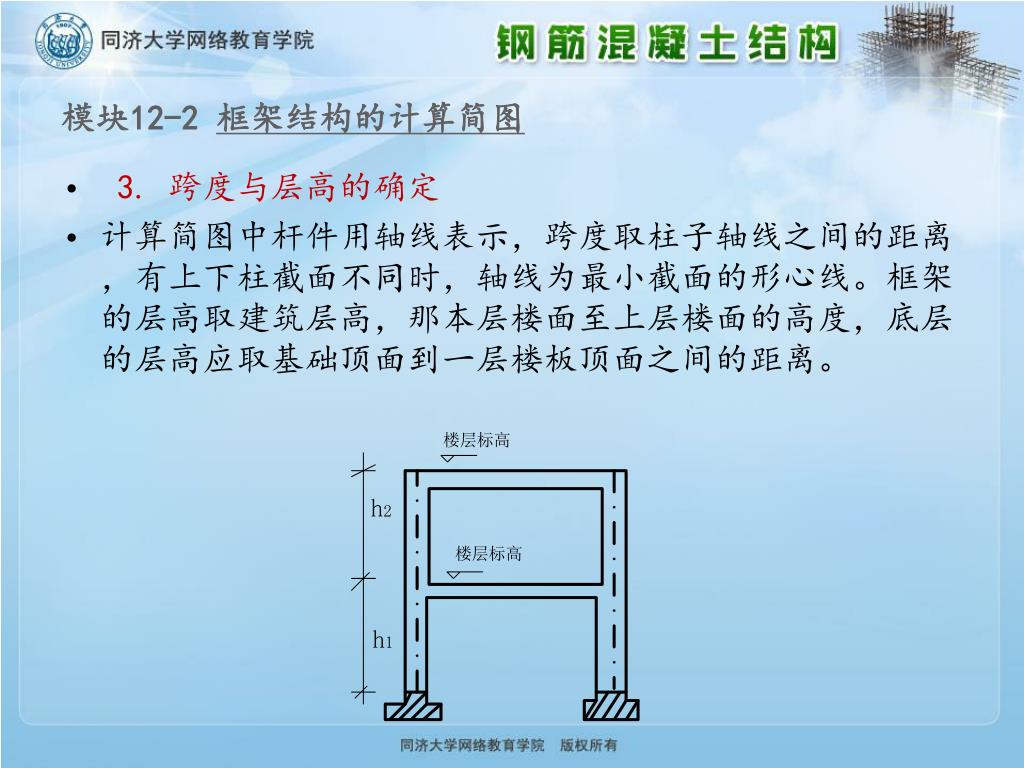 同济大学网络教育学院

钢筋混凝土结构

模块12-2 框架结构的计算简图

• 3. 跨度与层高的确定

• 计算简图中杆件用轴线表示，跨度取柱子轴线之间的距离，有上下柱截面不同时，轴线为最小截面的形心线。框架的层高取建筑层高，那本层楼面至上层楼面的高度，底层的层高应取基础顶面到一层楼板顶面之间的距离。

楼层标高

$h_2$

楼层标高

$h_1$

同济大学网络教育学院 版权所有